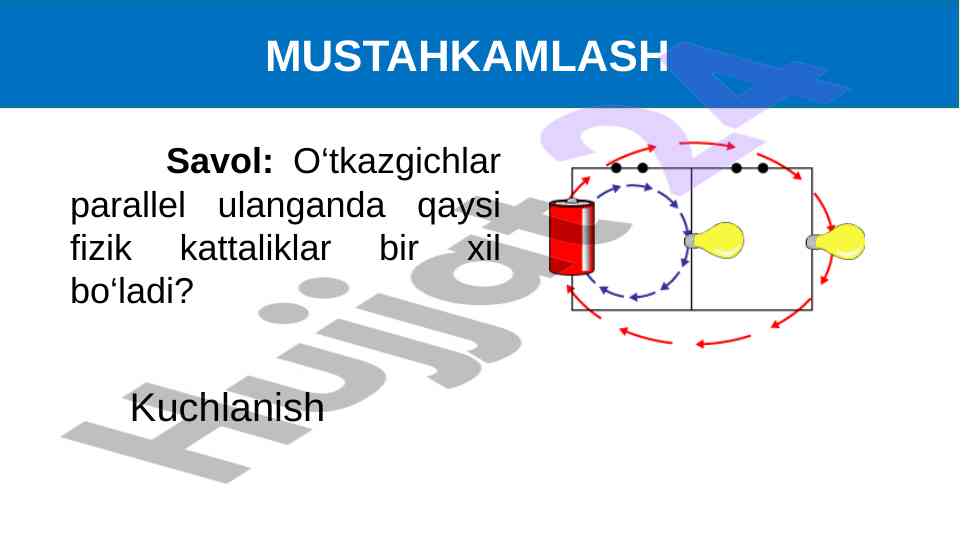 MUSTAHKAMLASH

**Savol:** O‘tkazgichlar parallel ulanganda qaysi fizik kattaliklar bir xil bo‘ladi?

Kuchlanish

Hujjat24